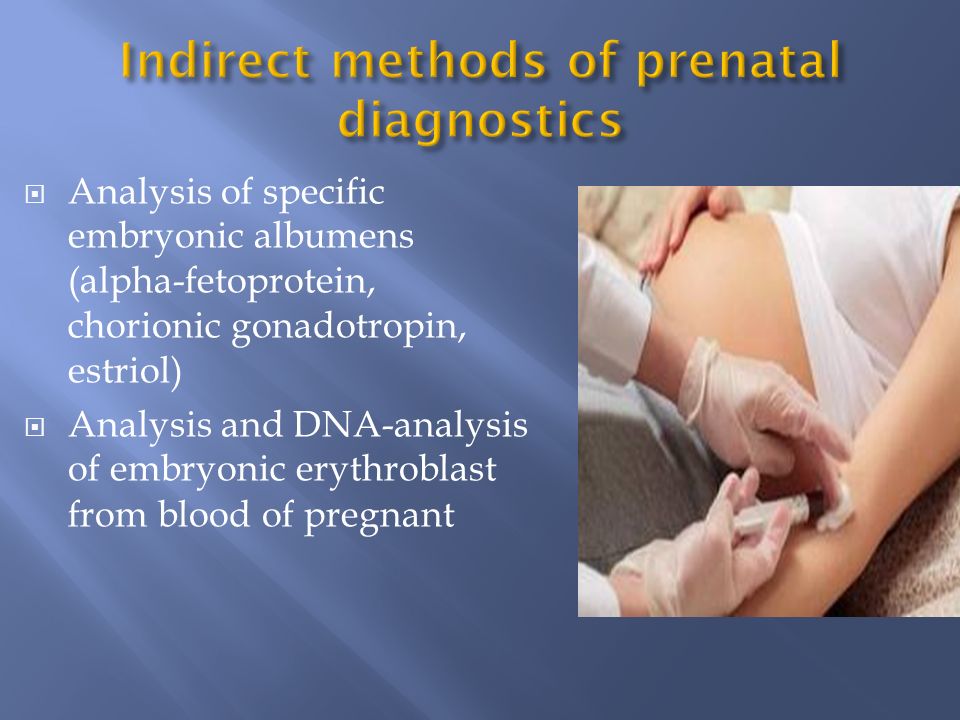 Indirect methods of prenatal diagnostics

Analysis of specific embryonic albumens (alpha-fetoprotein, chorionic gonadotropin, estriol)

Analysis and DNA-analysis of embryonic erythroblast from blood of pregnant